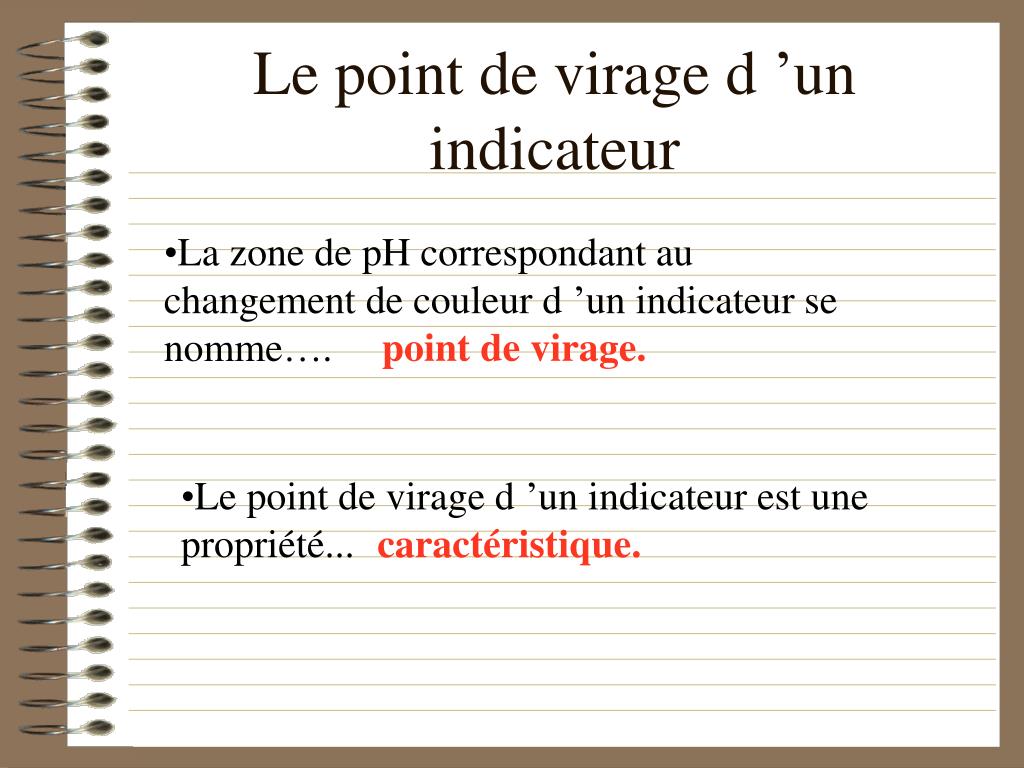 Le point de virage d ’un indicateur

•La zone de pH correspondant au changement de couleur d ’un indicateur se nomme…. point de virage.

•Le point de virage d ’un indicateur est une propriété... caractéristique.